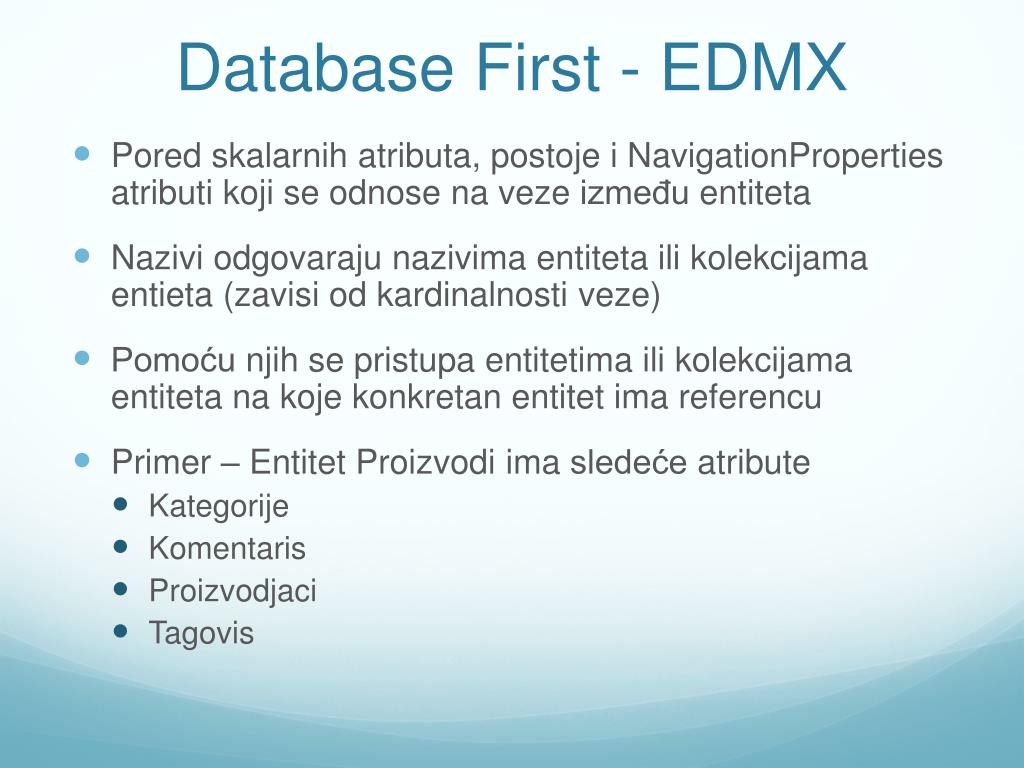 Database First - EDMX

- Pored skalarnih atributa, postoje i NavigationProperties atributi koji se odnose na veze između entiteta
- Nazivi odgovaraju nazivima entiteta ili kolekcijama entieta (zavisi od kardinalnosti veze)
- Pomoću njih se pristupa entitetima ili kolekcijama entiteta na koje konkretan entitet ima referencu
- Primer – Entitet Proizvodi ima sledeće atribute
  - Kategorije
  - Komentaris
  - Proizvodjaci
  - Tagovis